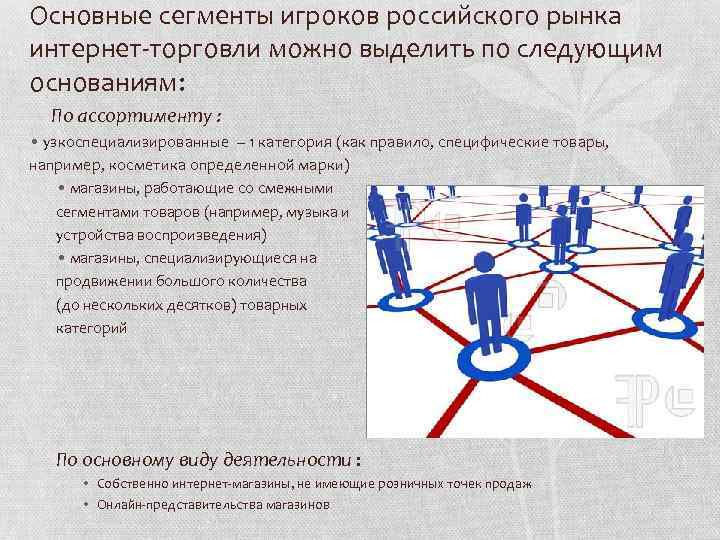 Основные сегменты игроков российского рынка интернет-торговли можно выделить по следующим основаниям:

По ассортименту :

• узкоспециализированные – 1 категория (как правило, специфические товары, например, косметика определенной марки)

• магазины, работающие со смежными сегментами товаров (например, музыка и устройства воспроизведения)

• магазины, специализирующиеся на продвижении большого количества (до нескольких десятков) товарных категорий

По основному виду деятельности :

• Собственно интернет-магазины, не имеющие розничных точек продаж

• Онлайн-представительства магазинов